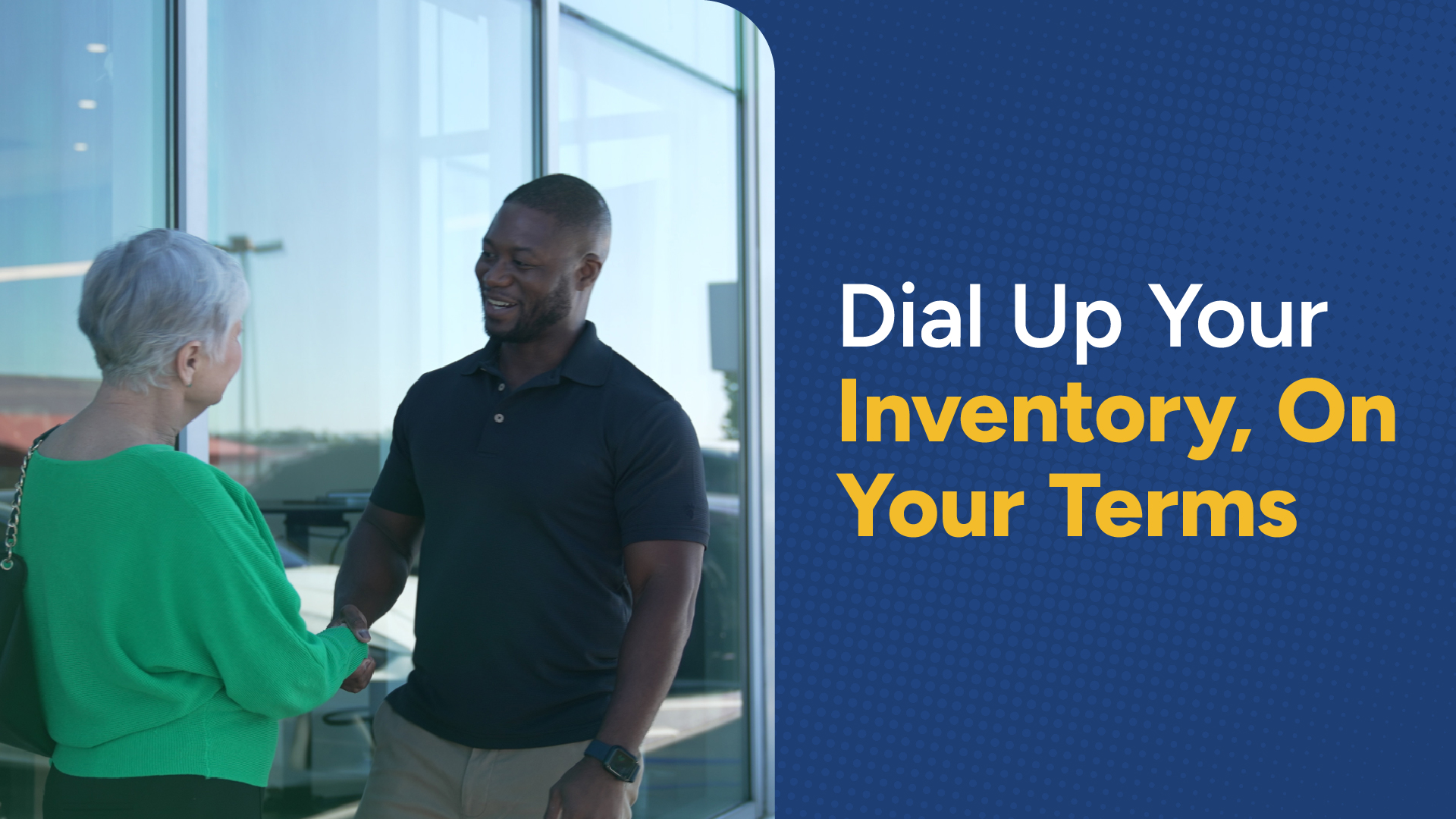 Dial Up Your Inventory, On Your Terms